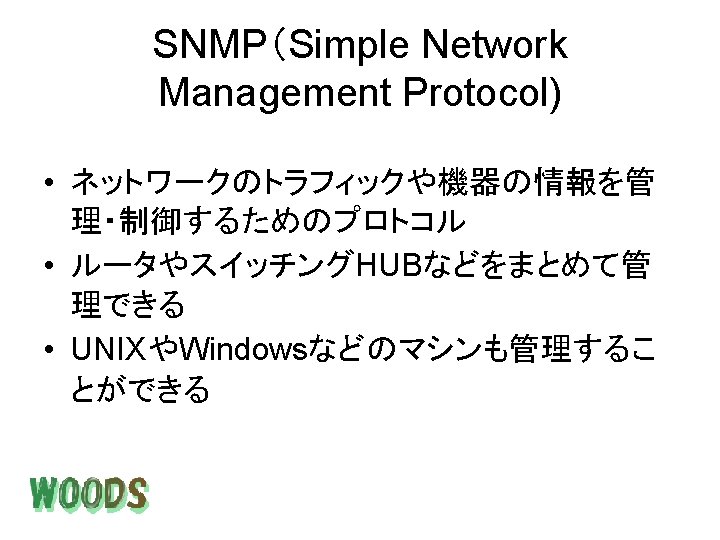 SNMP（Simple Network Management Protocol)

• ネットワークのトラフィックや機器の情報を管理・制御するためのプロトコル
• ルータやスイッチングHUBなどをまとめて管理できる
• UNIXやWindowsなどのマシンも管理することができる

WOODS